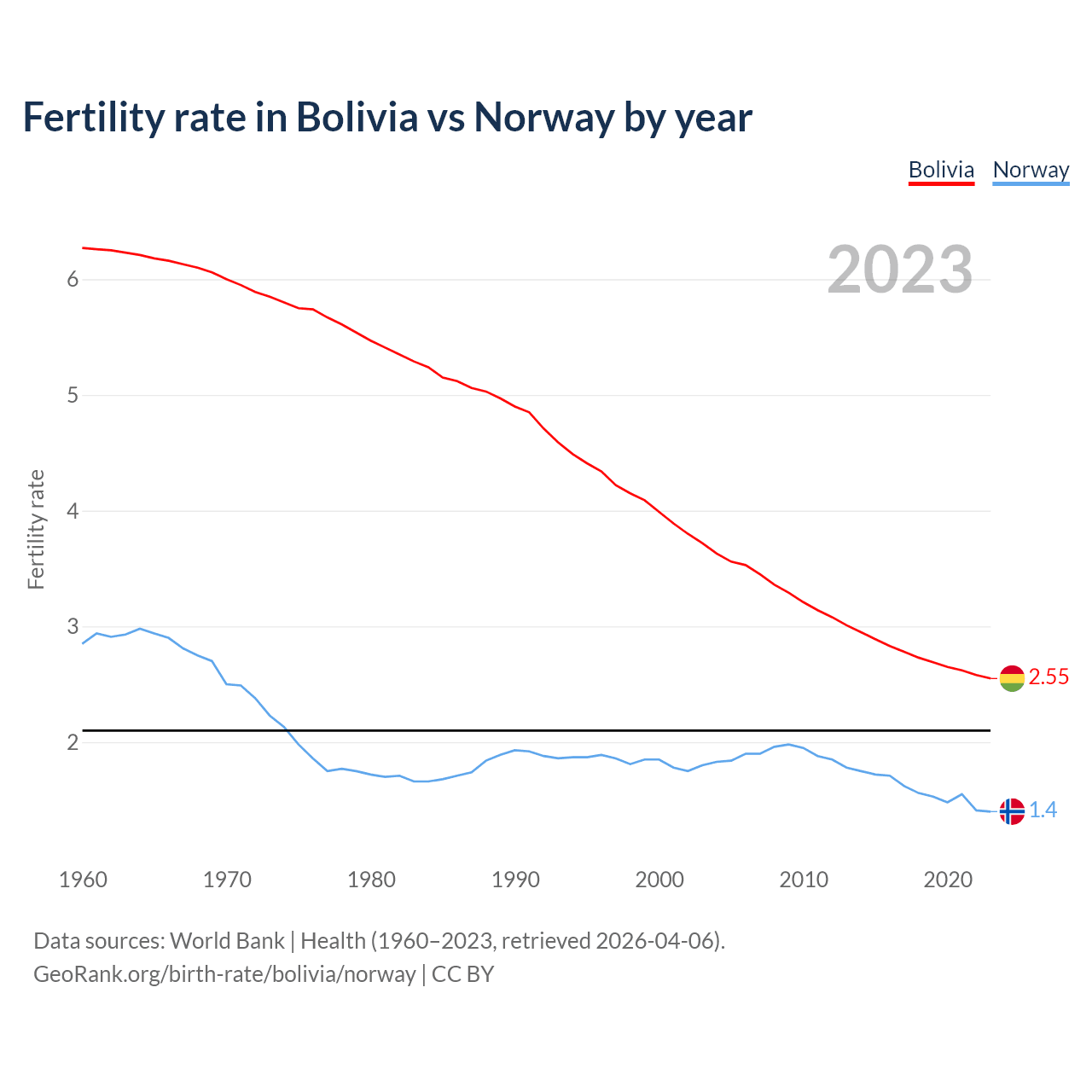 Fertility rate in Bolivia vs Norway by year

Bolivia Norway

2023

Fertility rate

6
5
4
3
2

2.55
1.4

1960 1970 1980 1990 2000 2010 2020

Data sources: World Bank | Health (1960–2023, retrieved 2026-04-06).
GeoRank.org/birth-rate/bolivia/norway | CC BY